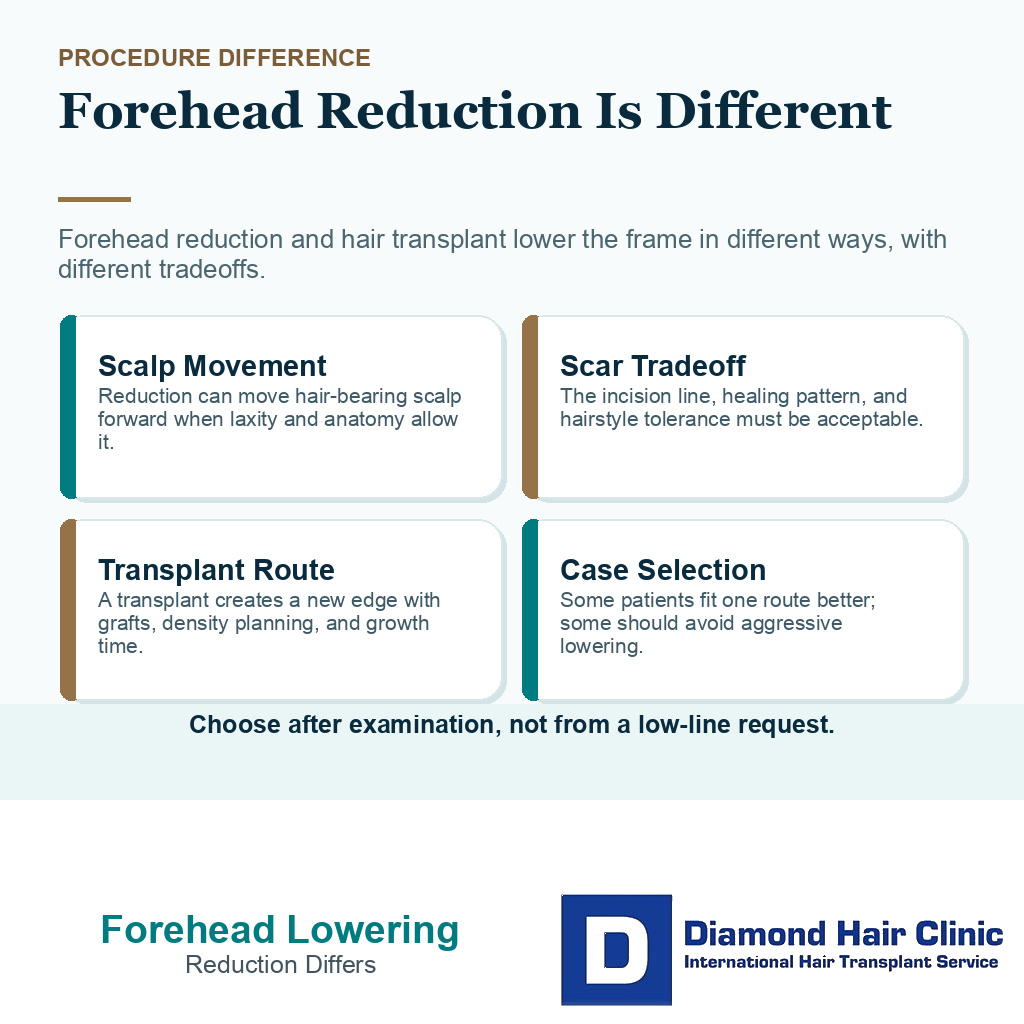 PROCEDURE DIFFERENCE

Forehead Reduction Is Different

Forehead reduction and hair transplant lower the frame in different ways, with different tradeoffs.

Scalp Movement
Reduction can move hair-bearing scalp forward when laxity and anatomy allow it.

Scar Tradeoff
The incision line, healing pattern, and hairstyle tolerance must be acceptable.

Transplant Route
A transplant creates a new edge with grafts, density planning, and growth time.

Case Selection
Some patients fit one route better; some should avoid aggressive lowering.

Choose after examination, not from a low-line request.

Forehead Lowering
Reduction Differs

D
Diamond Hair Clinic
International Hair Transplant Service